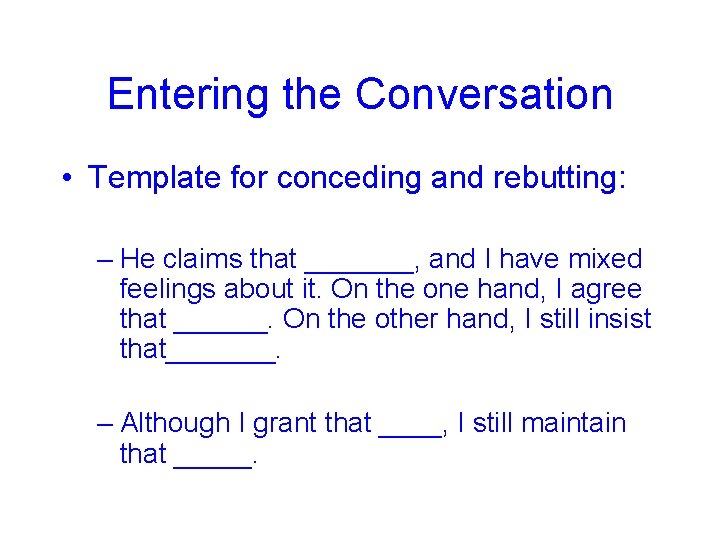 Entering the Conversation

• Template for conceding and rebutting:

– He claims that _______, and I have mixed feelings about it. On the one hand, I agree that ______. On the other hand, I still insist that_______.

– Although I grant that ____, I still maintain that _____.